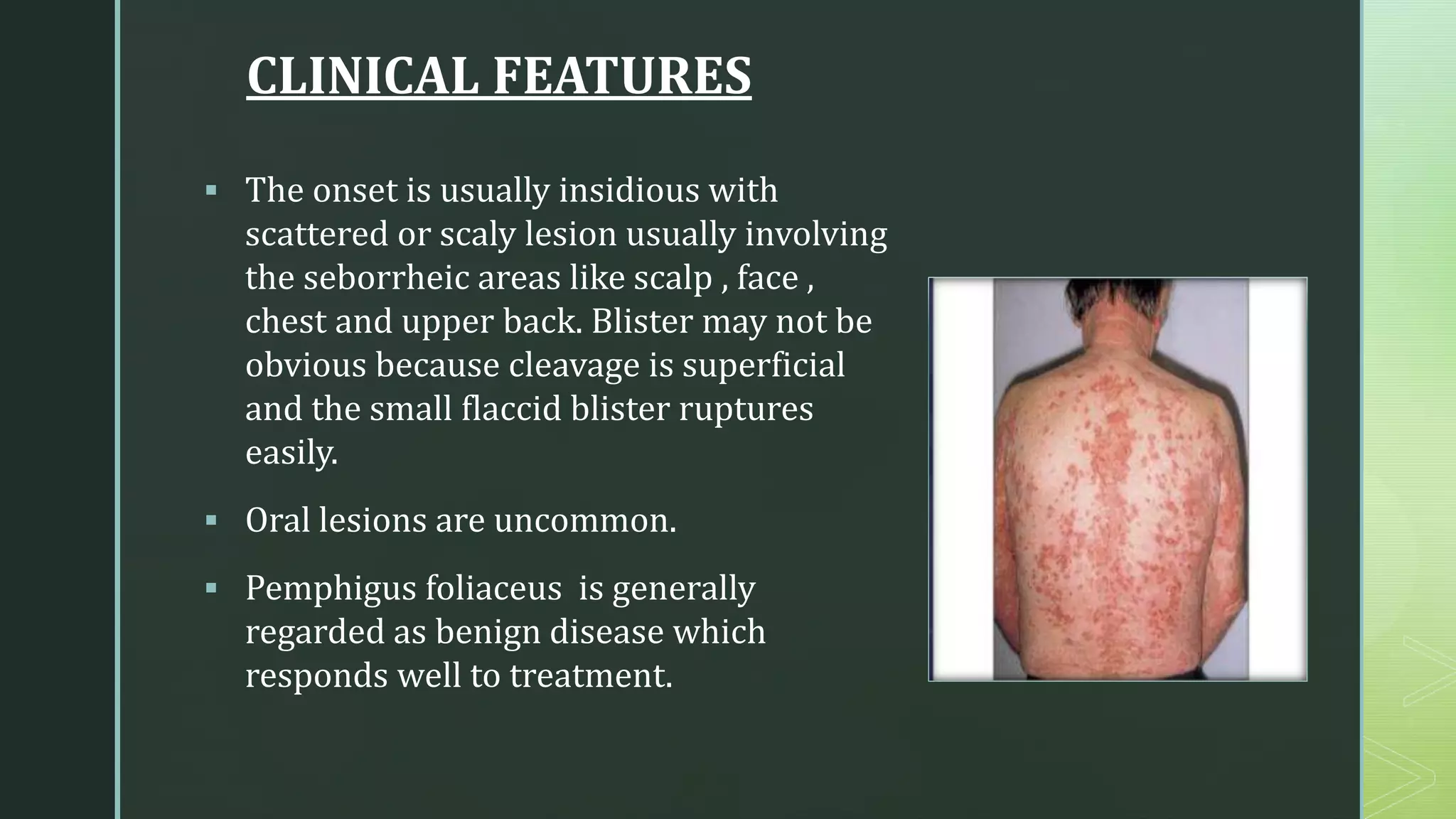 CLINICAL FEATURES

▪ The onset is usually insidious with scattered or scaly lesion usually involving the seborrheic areas like scalp , face , chest and upper back. Blister may not be obvious because cleavage is superficial and the small flaccid blister ruptures easily.

▪ Oral lesions are uncommon.

▪ Pemphigus foliaceus  is generally regarded as benign disease which responds well to treatment.